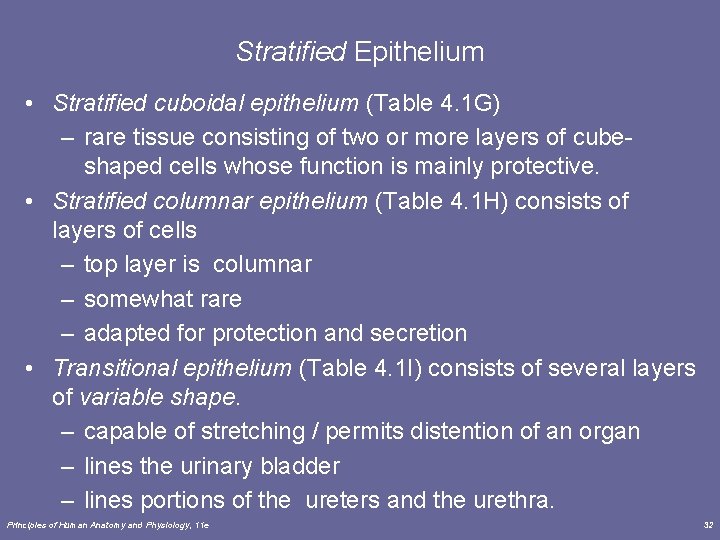 Stratified Epithelium

• Stratified cuboidal epithelium (Table 4.1G)
– rare tissue consisting of two or more layers of cube-shaped cells whose function is mainly protective.
• Stratified columnar epithelium (Table 4.1H) consists of layers of cells
– top layer is columnar
– somewhat rare
– adapted for protection and secretion
• Transitional epithelium (Table 4.1I) consists of several layers of variable shape.
– capable of stretching / permits distention of an organ
– lines the urinary bladder
– lines portions of the ureters and the urethra.

Principles of Human Anatomy and Physiology, 11e

32